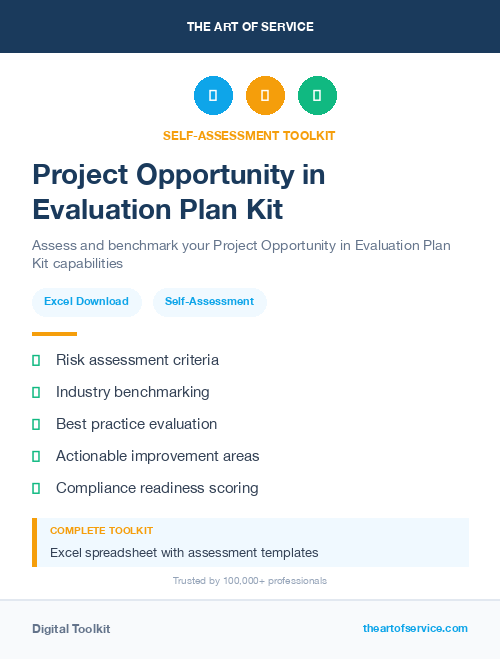 THE ART OF SERVICE

SELF-ASSESSMENT TOOLKIT

Project Opportunity in Evaluation Plan Kit

Assess and benchmark your Project Opportunity in Evaluation Plan Kit capabilities

Excel Download

Self-Assessment

Risk assessment criteria

Industry benchmarking

Best practice evaluation

Actionable improvement areas

Compliance readiness scoring

COMPLETE TOOLKIT

Excel spreadsheet with assessment templates

Trusted by 100,000+ professionals

Digital Toolkit

theartofservice.com